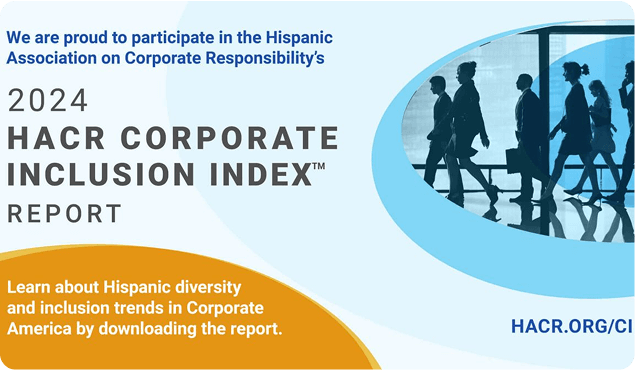 We are proud to participate in the Hispanic Association on Corporate Responsibility's

2024
HACR CORPORATE INCLUSION INDEX™
REPORT

Learn about Hispanic diversity and inclusion trends in Corporate America by downloading the report.

HACR.ORG/CI